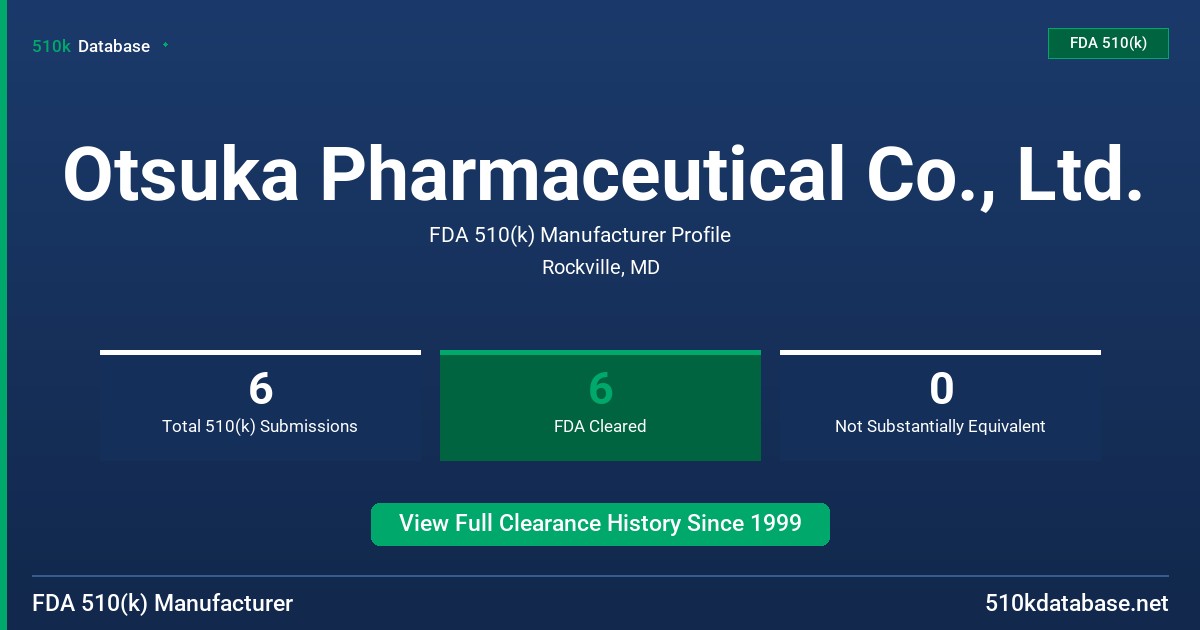 510k Database

FDA 510(k)

Otsuka Pharmaceutical Co., Ltd.

FDA 510(k) Manufacturer Profile

Rockville, MD

6
Total 510(k) Submissions

6
FDA Cleared

0
Not Substantially Equivalent

View Full Clearance History Since 1999

FDA 510(k) Manufacturer

510kdatabase.net